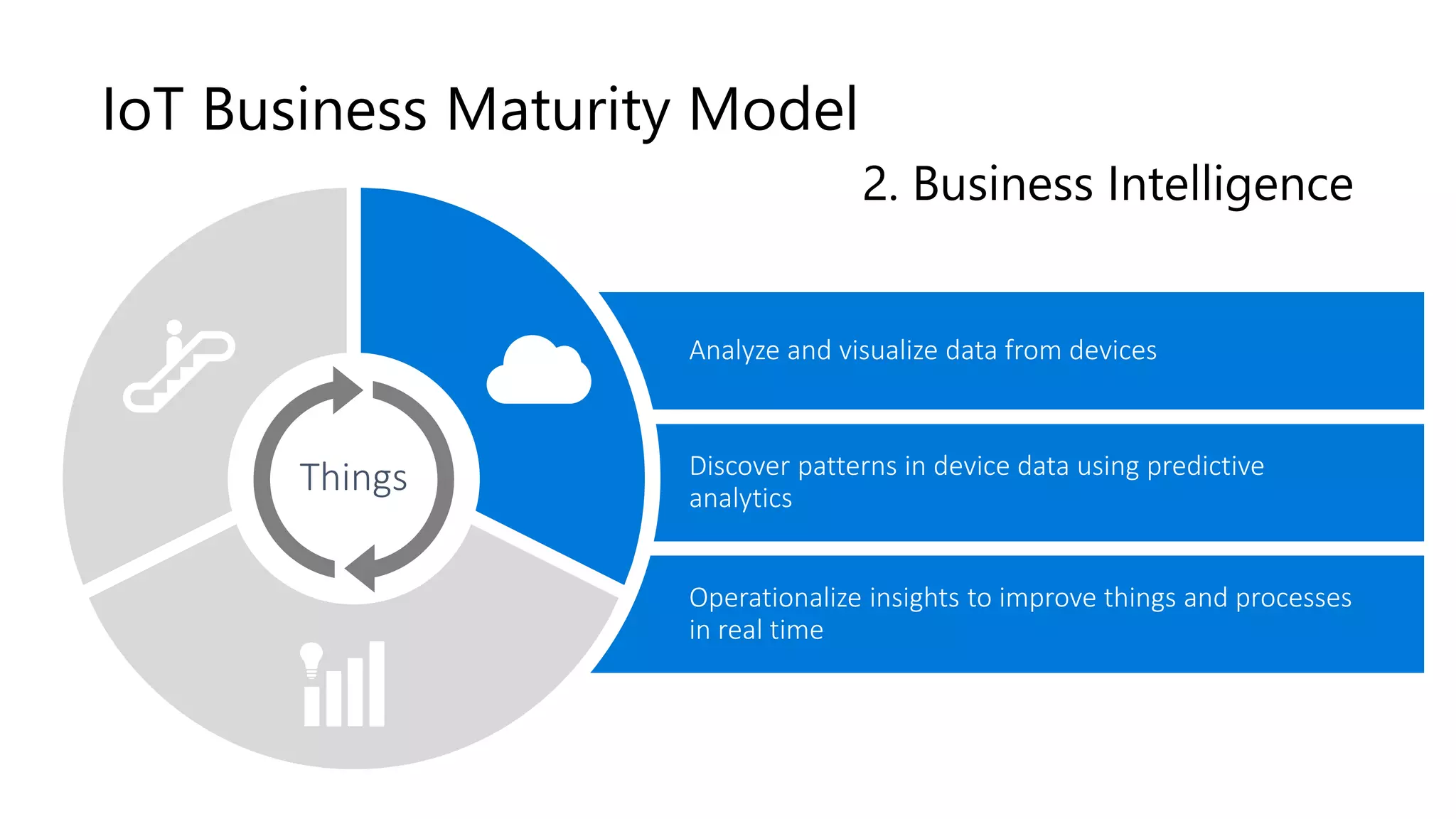 IoT Business Maturity Model

2. Business Intelligence

Things

Analyze and visualize data from devices

Discover patterns in device data using predictive analytics

Operationalize insights to improve things and processes in real time